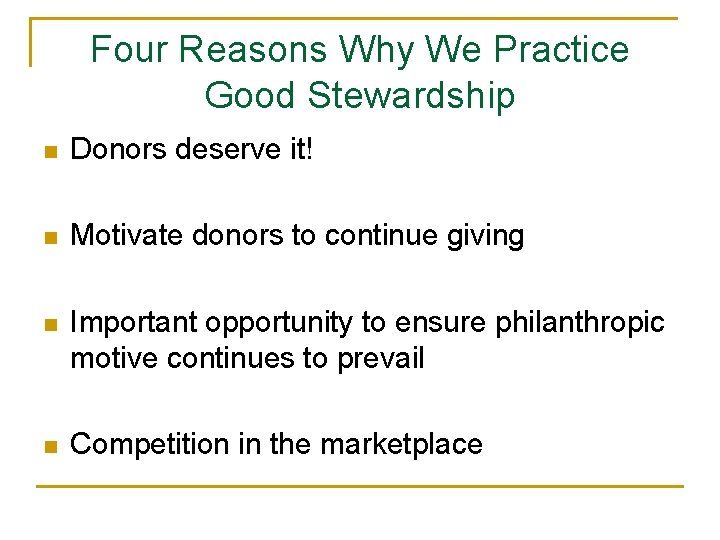 Four Reasons Why We Practice Good Stewardship

- Donors deserve it!

- Motivate donors to continue giving

- Important opportunity to ensure philanthropic motive continues to prevail

- Competition in the marketplace